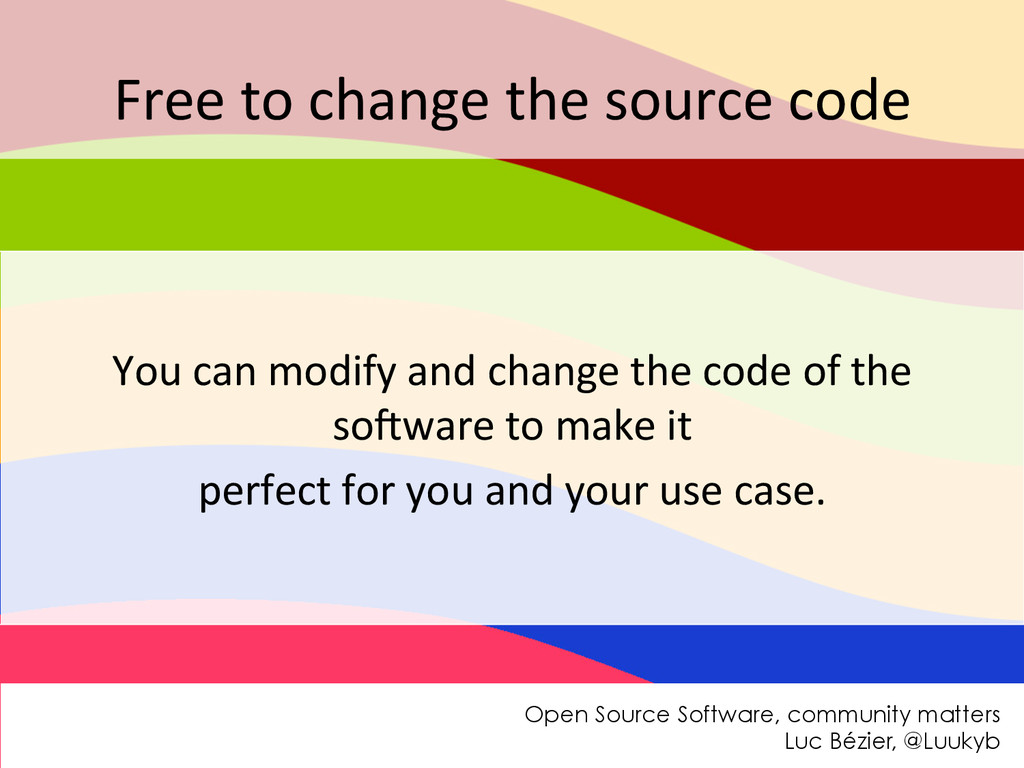 Free to change the source code

You can modify and change the code of the software to make it
perfect for you and your use case.

Open Source Software, community matters
Luc Bézier, @Luukyb